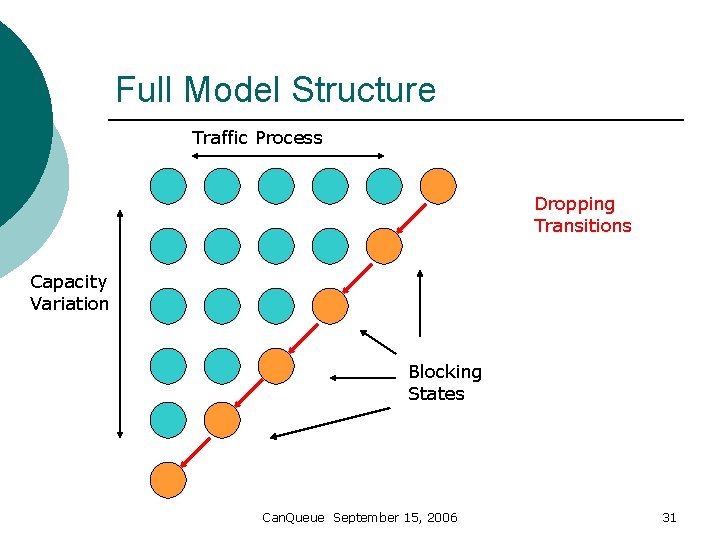 Full Model Structure

Traffic Process

Dropping Transitions

Capacity Variation

Blocking States

CanQueue September 15, 2006

31